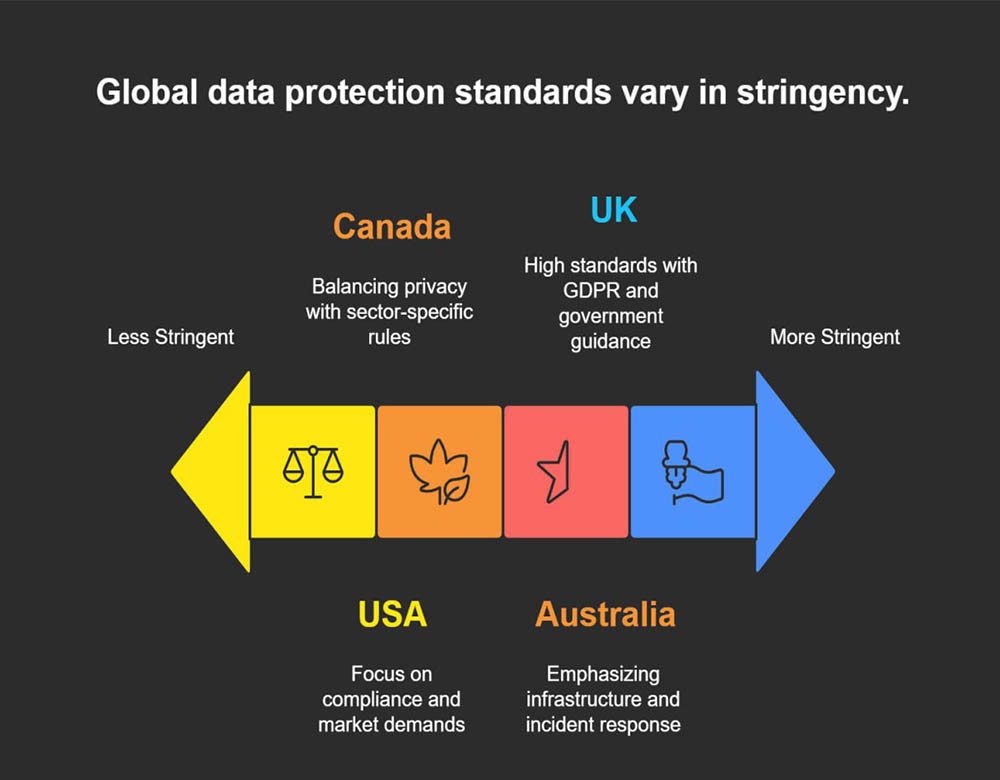 Global data protection standards vary in stringency.

Canada

Balancing privacy with sector-specific rules

UK

High standards with GDPR and government guidance

Less Stringent

More Stringent

USA

Focus on compliance and market demands

Australia

Emphasizing infrastructure and incident response